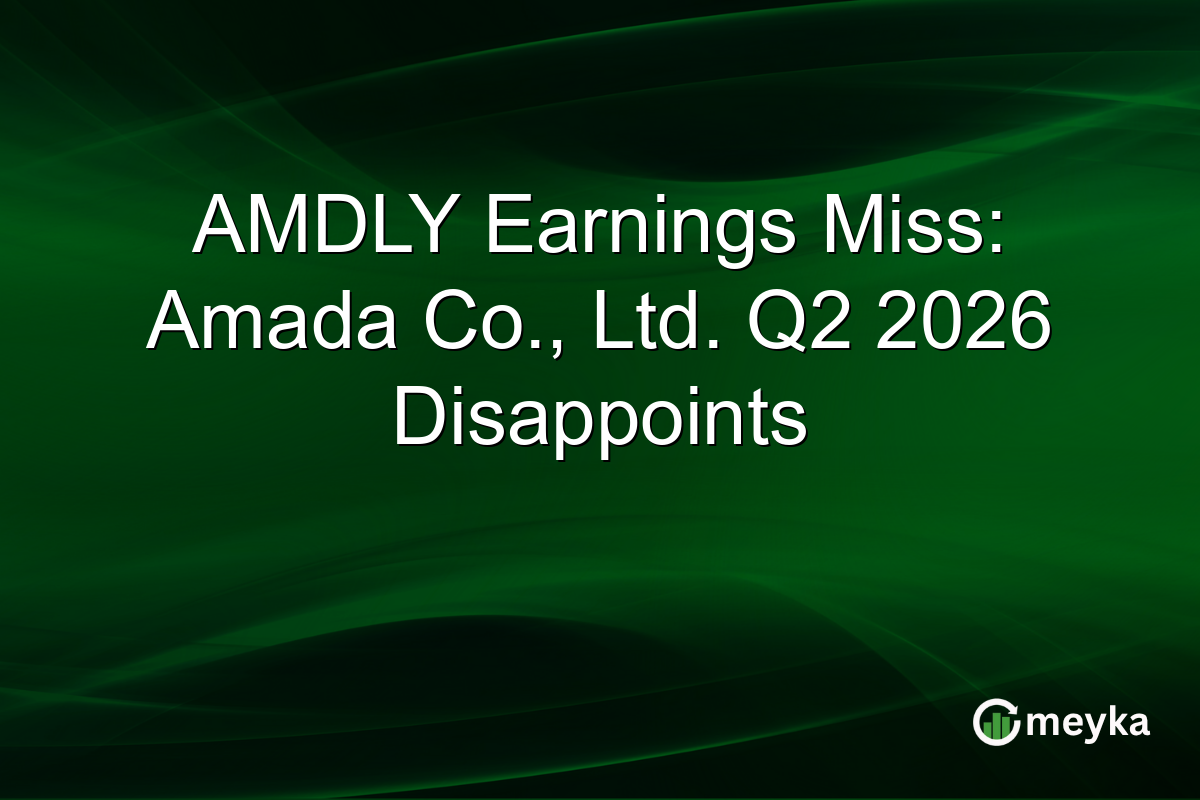 AMDLY Earnings Miss: Amada Co., Ltd. Q2 2026 Disappoints

meyka